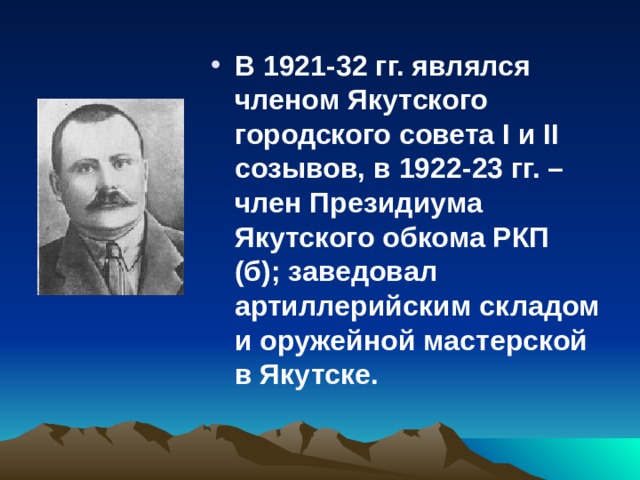 • В 1921-32 гг. являлся членом Якутского городского совета I и II созывов, в 1922-23 гг. – член Президиума Якутского обкома РКП (б); заведовал артиллерийским складом и оружейной мастерской в Якутске.